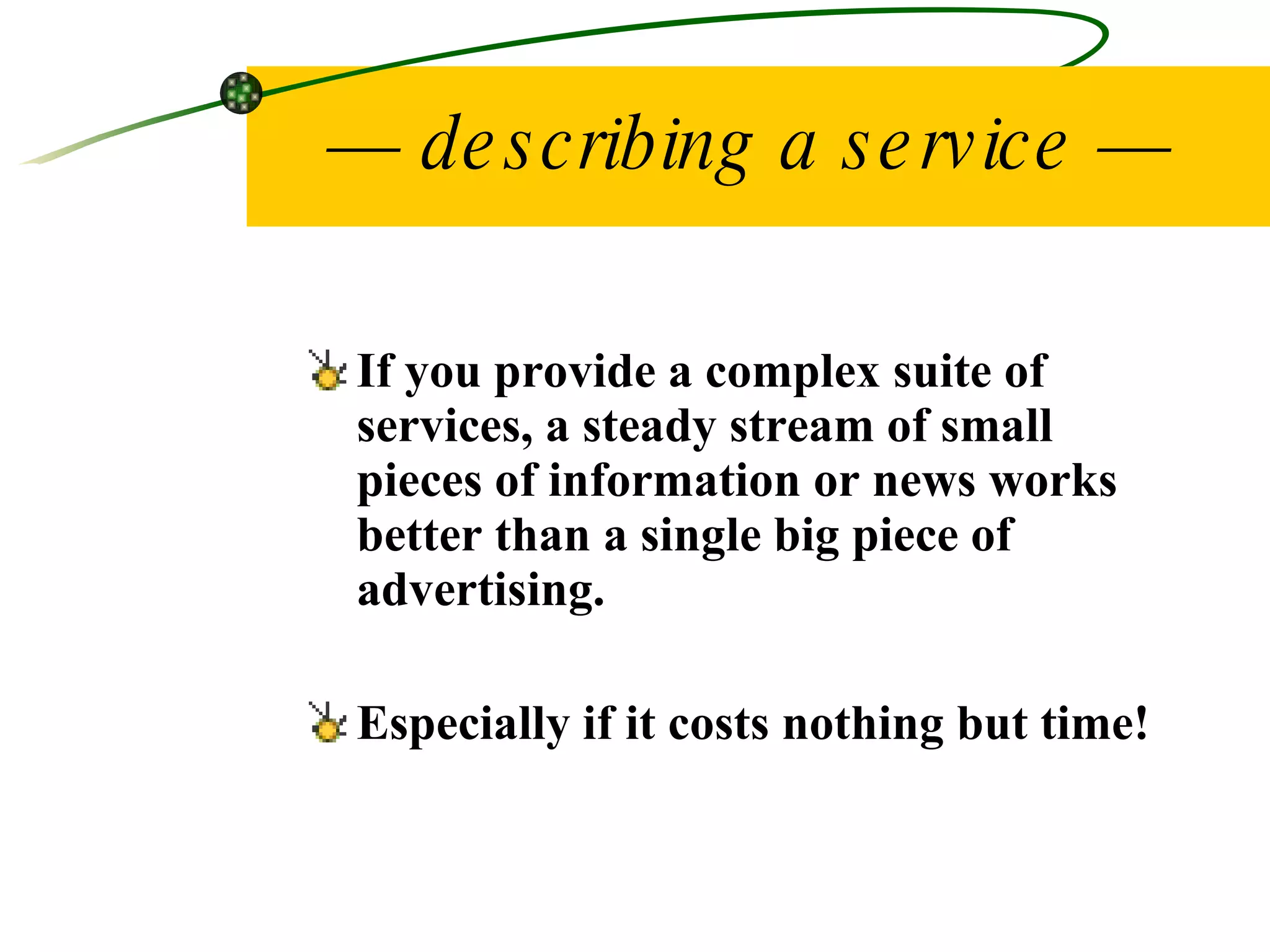 — describing a service —

If you provide a complex suite of services, a steady stream of small pieces of information or news works better than a single big piece of advertising.

Especially if it costs nothing but time!